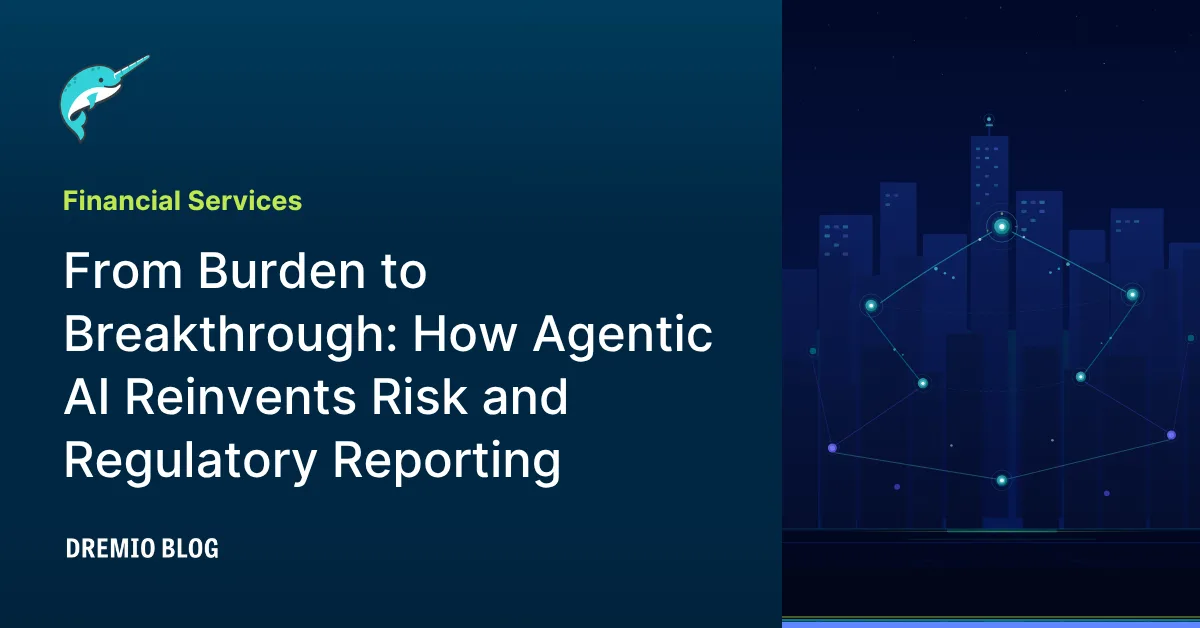 Financial Services

From Burden to Breakthrough: How Agentic AI Reinvents Risk and Regulatory Reporting

DREMIO BLOG